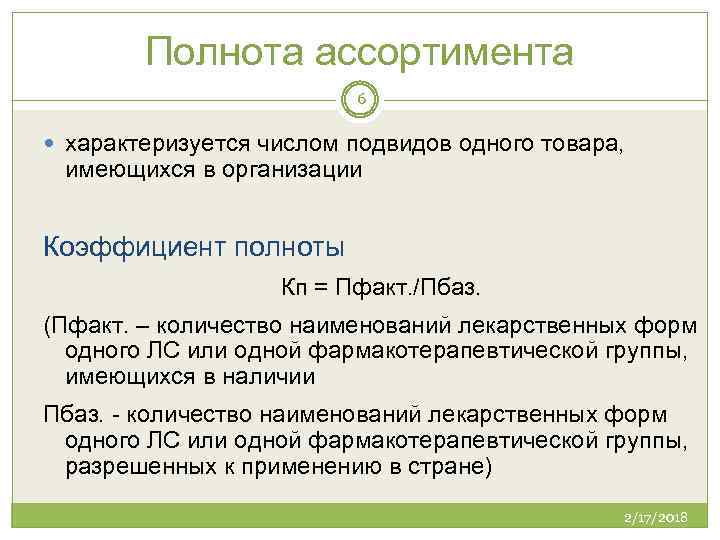 Полнота ассортимента

6

характеризуется числом подвидов одного товара, имеющихся в организации

Коэффициент полноты

Кп = Пфакт./Пбаз.

(Пфакт. – количество наименований лекарственных форм одного ЛС или одной фармакотерапевтической группы, имеющихся в наличии

Пбаз. - количество наименований лекарственных форм одного ЛС или одной фармакотерапевтической группы, разрешенных к применению в стране)

2/17/2018